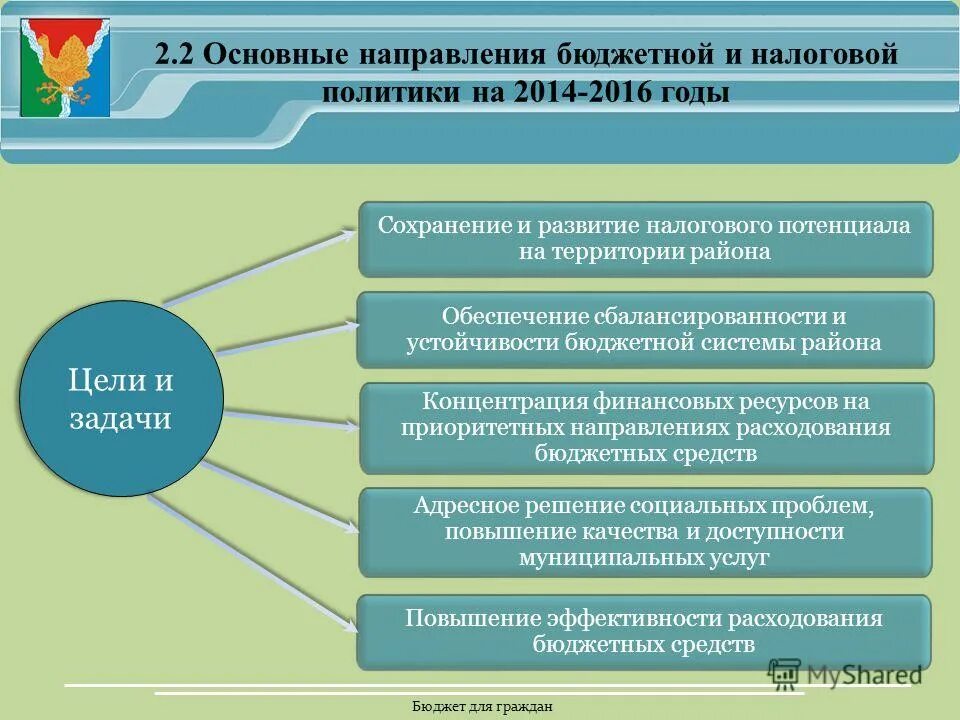 2.2 Основные направления бюджетной и налоговой политики на 2014-2016 годы

Цели и задачи

Сохранение и развитие налогового потенциала на территории района

Обеспечение сбалансированности и устойчивости бюджетной системы района

Концентрация финансовых ресурсов на приоритетных направлениях расходования бюджетных средств

Адресное решение социальных проблем, повышение качества и доступности муниципальных услуг

Повышение эффективности расходования бюджетных средств

MyShared

Бюджет для граждан